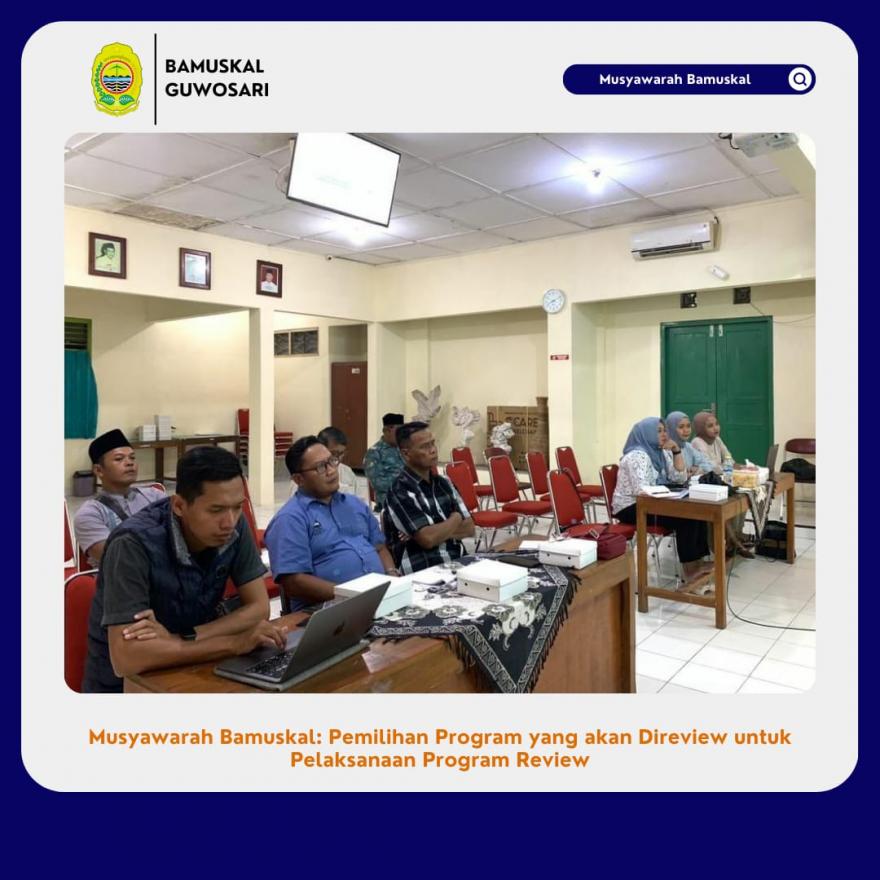 BAMUSKAL
GUWOSARI

Musyawarah Bamuskal

Musyawarah Bamuskal: Pemilihan Program yang akan Direview untuk Pelaksanaan Program Review